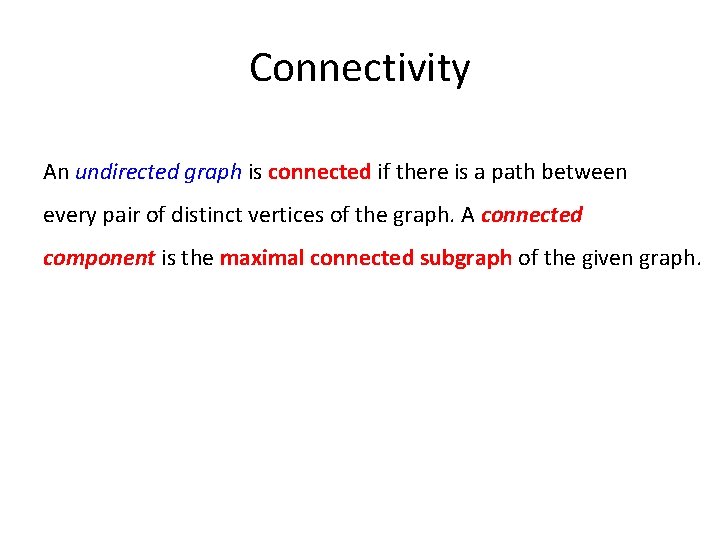 Connectivity

An undirected graph is connected if there is a path between every pair of distinct vertices of the graph. A connected component is the maximal connected subgraph of the given graph.